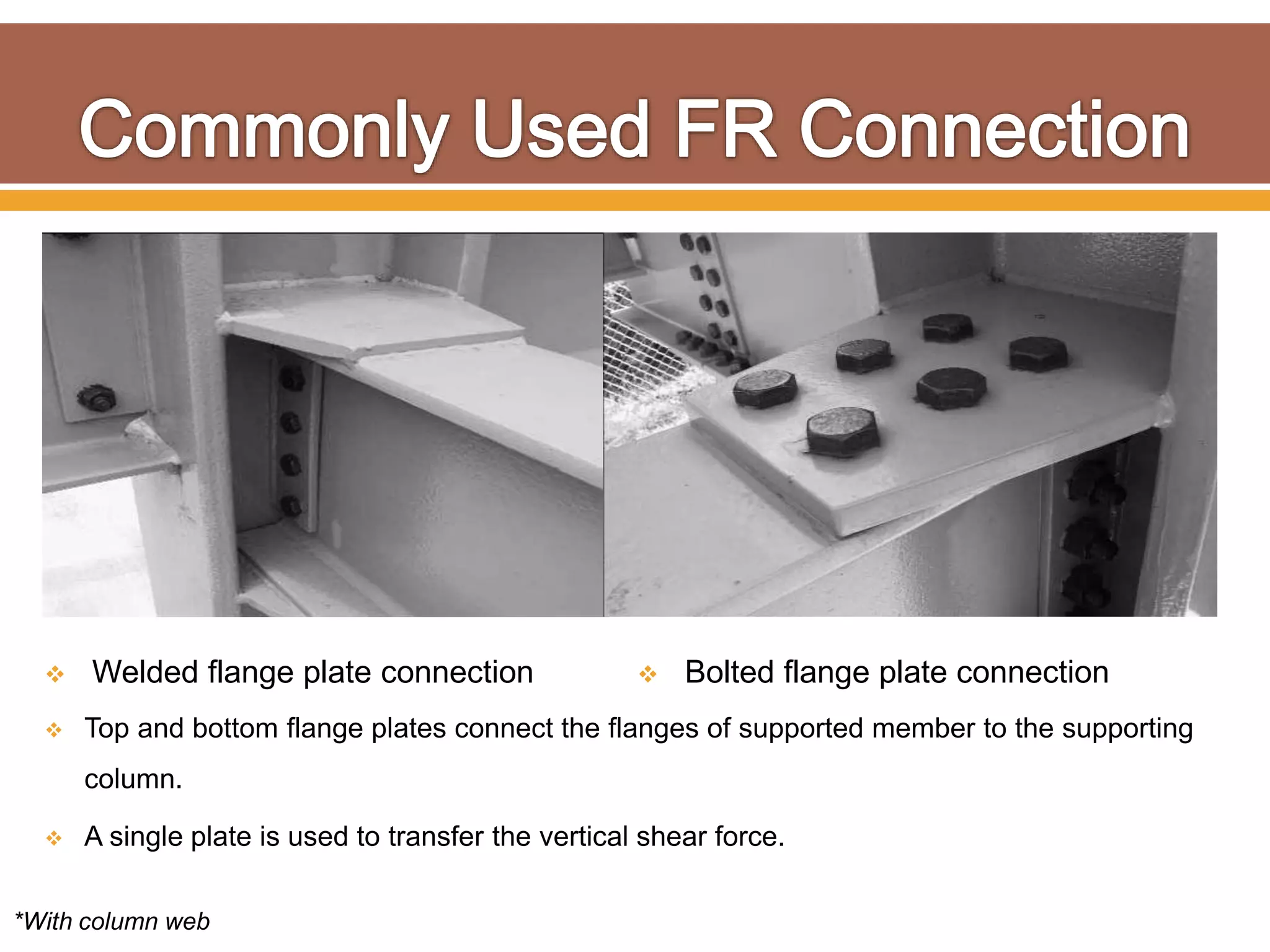 Commonly Used FR Connection

❖ Welded flange plate connection

❖ Bolted flange plate connection

❖ Top and bottom flange plates connect the flanges of supported member to the supporting column.

❖ A single plate is used to transfer the vertical shear force.

*With column web